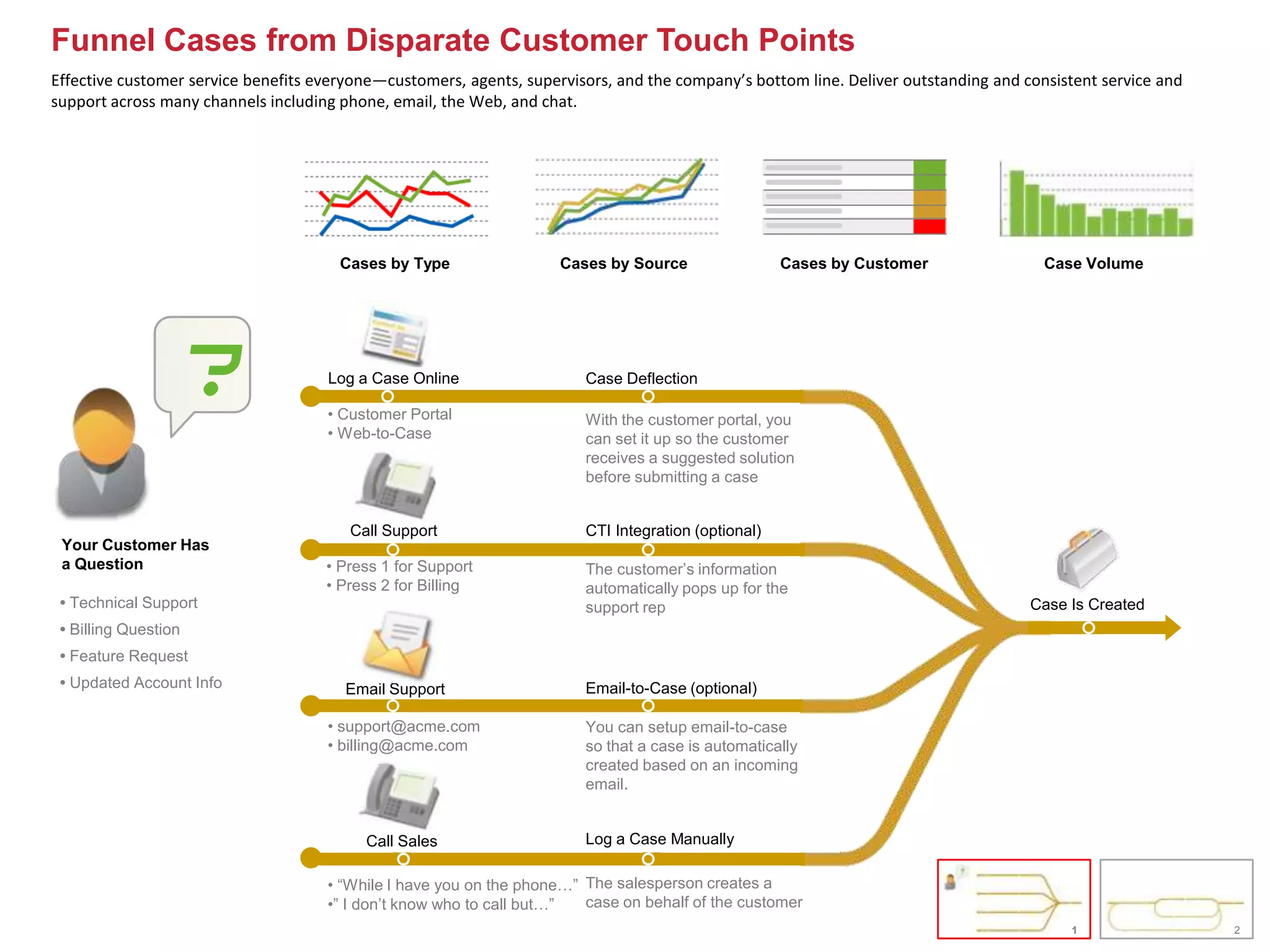 Funnel Cases from Disparate Customer Touch Points

Effective customer service benefits everyone—customers, agents, supervisors, and the company's bottom line. Deliver outstanding and consistent service and support across many channels including phone, email, the Web, and chat.

Cases by Type

Cases by Source

Cases by Customer

Case Volume

Your Customer Has a Question

• Technical Support
• Billing Question
• Feature Request
• Updated Account Info

Log a Case Online
• Customer Portal
• Web-to-Case

Case Deflection
With the customer portal, you can set it up so the customer receives a suggested solution before submitting a case

Call Support
• Press 1 for Support
• Press 2 for Billing

CTI Integration (optional)
The customer's information automatically pops up for the support rep

Email Support
• support@acme.com
• billing@acme.com

Email-to-Case (optional)
You can setup email-to-case so that a case is automatically created based on an incoming email.

Call Sales
• "While I have you on the phone…"
•" I don't know who to call but…"

Log a Case Manually
The salesperson creates a case on behalf of the customer

Case Is Created

1

2